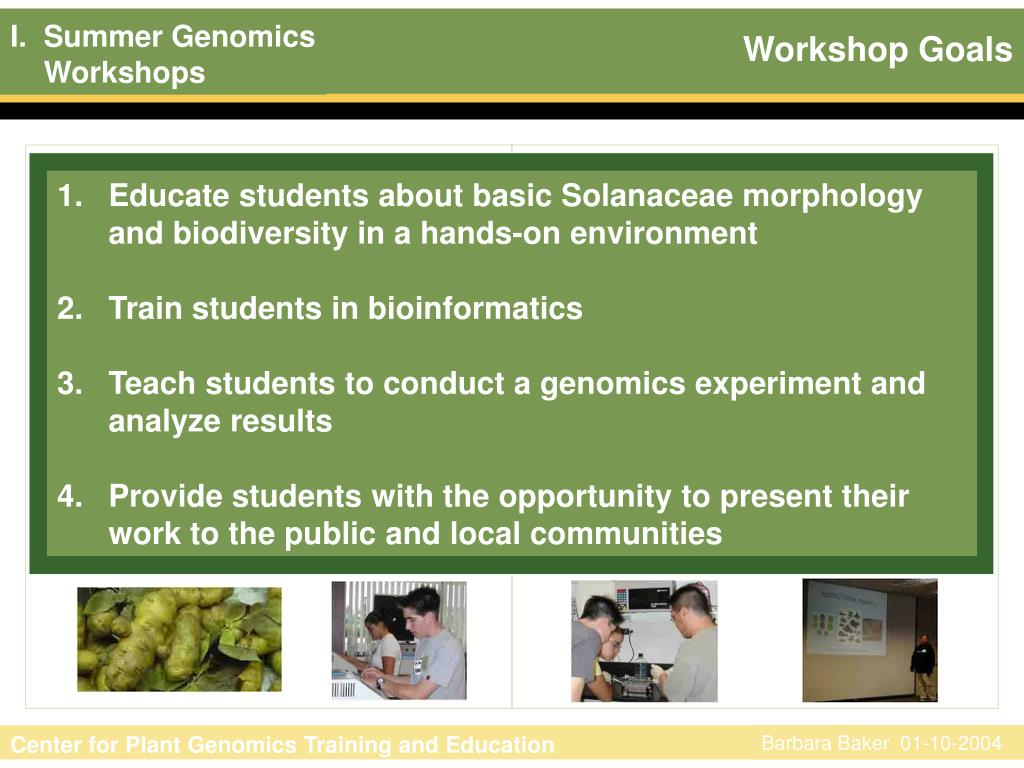 I. Summer Genomics Workshops

Workshop Goals

1. Educate students about basic Solanaceae morphology and biodiversity in a hands-on environment

2. Train students in bioinformatics

3. Teach students to conduct a genomics experiment and analyze results

4. Provide students with the opportunity to present their work to the public and local communities

Center for Plant Genomics Training and Education

Barbara Baker 01-10-2004